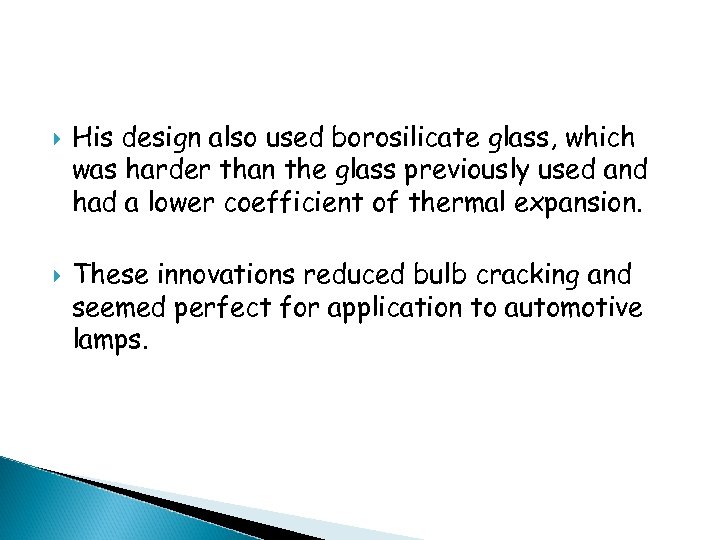 His design also used borosilicate glass, which was harder than the glass previously used and had a lower coefficient of thermal expansion.

These innovations reduced bulb cracking and seemed perfect for application to automotive lamps.